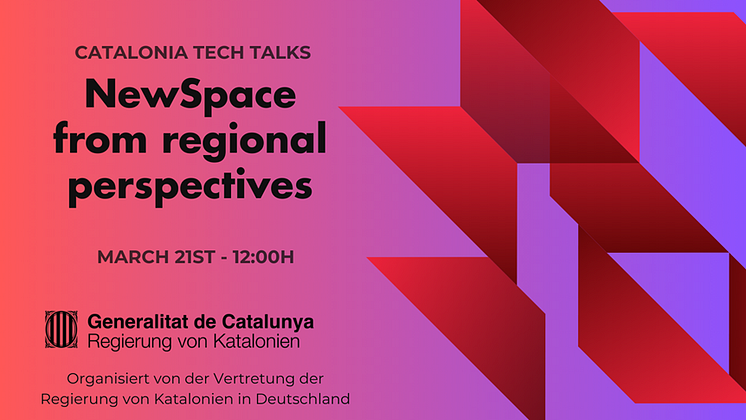 CATALONIA TECH TALKS

NewSpace from regional perspectives

MARCH 21ST - 12:00H

Generalitat de Catalunya
Regierung von Katalonien

Organisiert von der Vertretung der Regierung von Katalonien in Deutschland